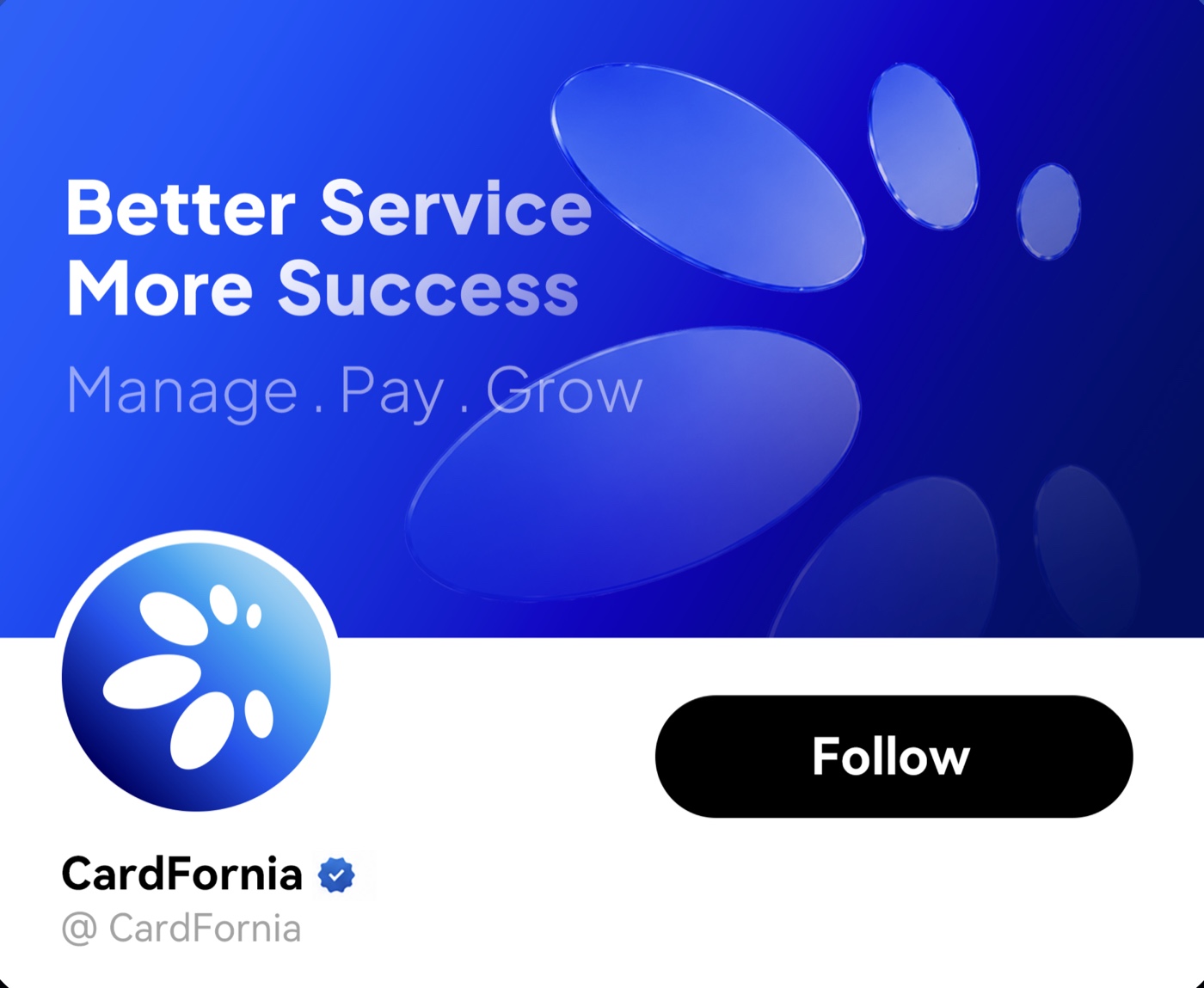 Better Service
More Success

Manage . Pay . Grow

Follow

CardFornia

@ CardFornia